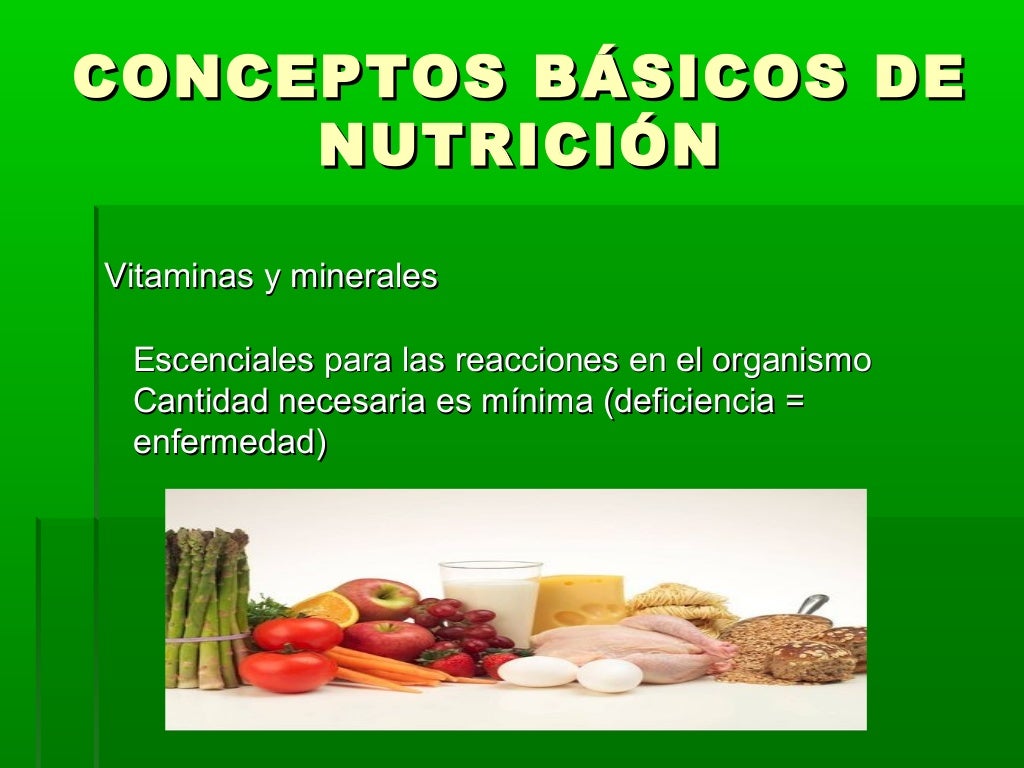 CONCEPTOS BÁSICOS DE NUTRICIÓN

Vitaminas y minerales

Escenciales para las reacciones en el organismo
Cantidad necesaria es mínima (deficiencia = enfermedad)